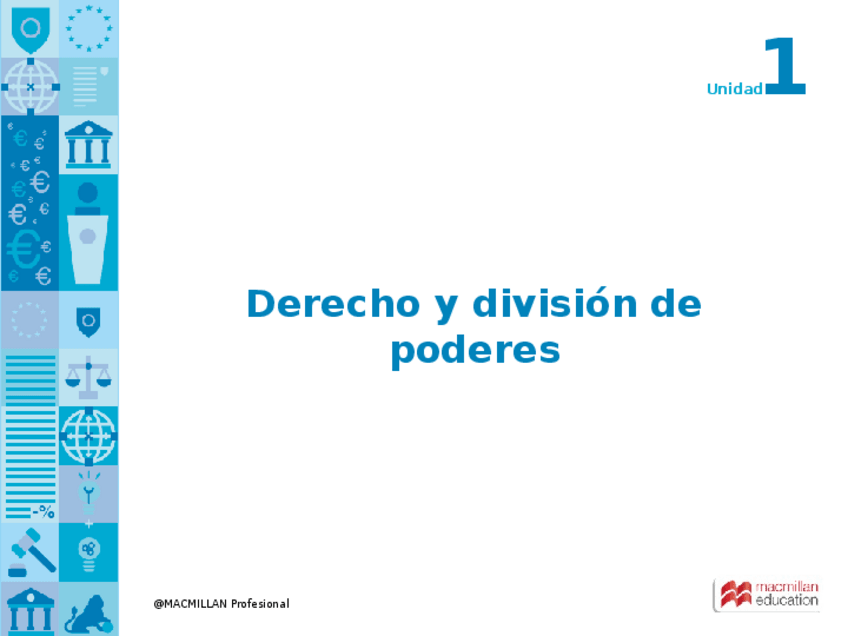 Unidad 1

Derecho y división de poderes

@MACMILLAN Profesional

macmillan education